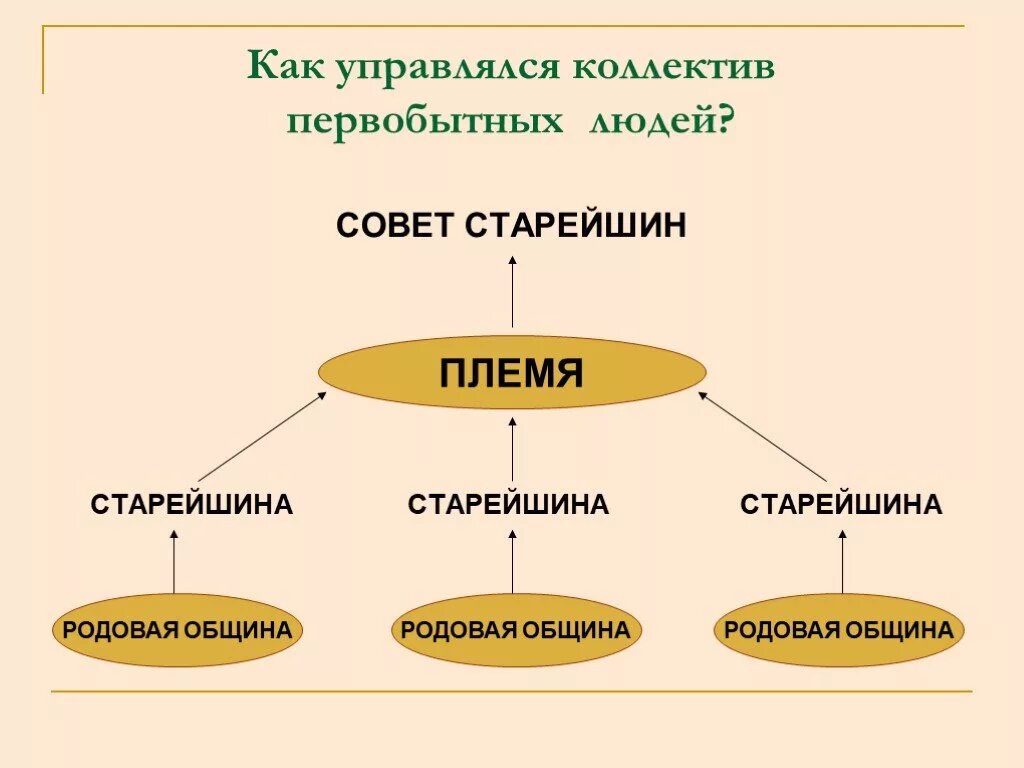 Как управлялся коллектив первобытных людей?

СОВЕТ СТАРЕЙШИН

ПЛЕМЯ

СТАРЕЙШИНА

СТАРЕЙШИНА

СТАРЕЙШИНА

РОДОВАЯ ОБЩИНА

РОДОВАЯ ОБЩИНА

РОДОВАЯ ОБЩИНА